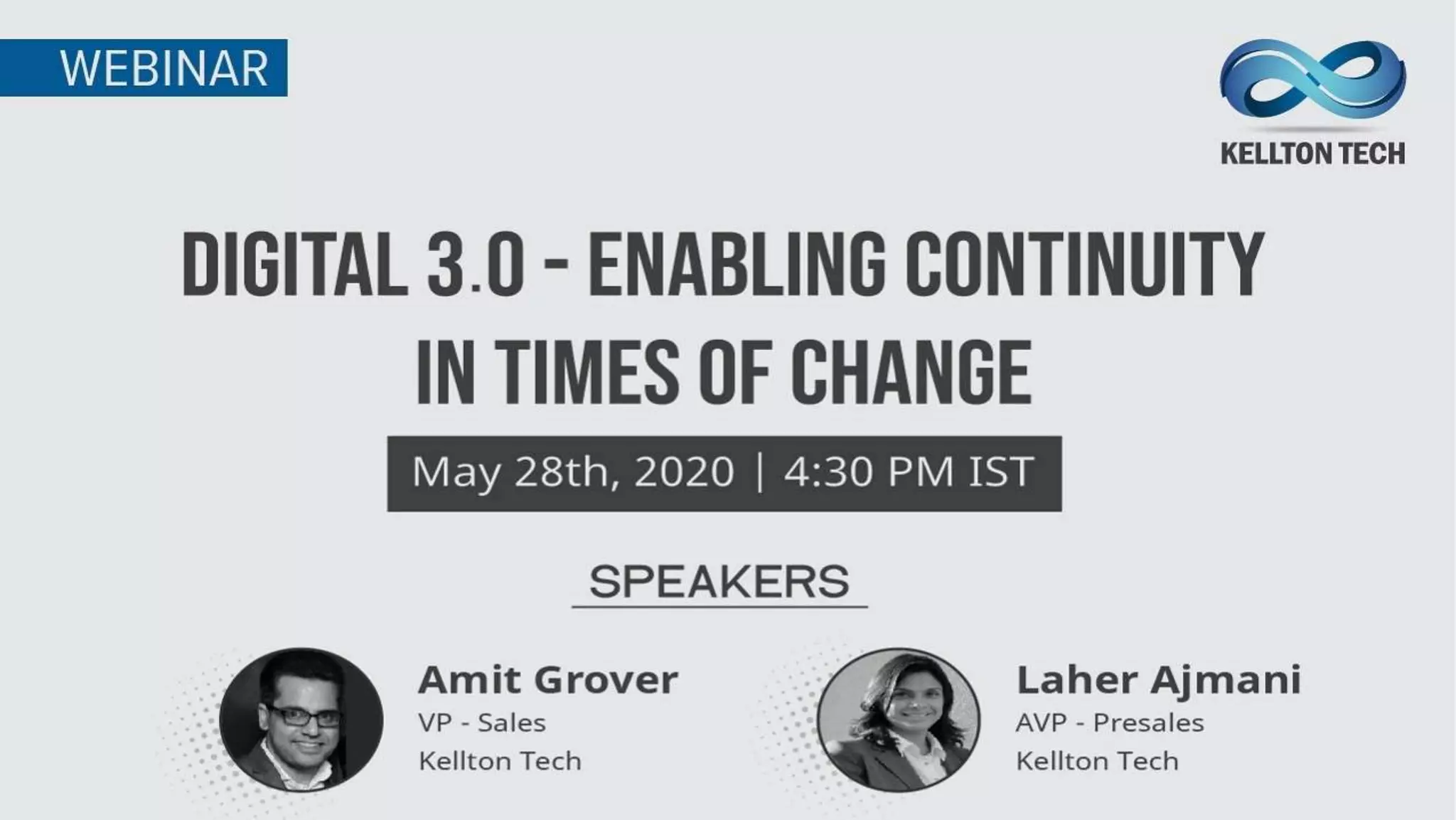 WEBINAR

KELLTON TECH

DIGITAL 3.0 - ENABLING CONTINUITY IN TIMES OF CHANGE

May 28th, 2020 | 4:30 PM IST

SPEAKERS

Amit Grover
VP - Sales
Kellton Tech

Laher Ajmani
AVP - Presales
Kellton Tech